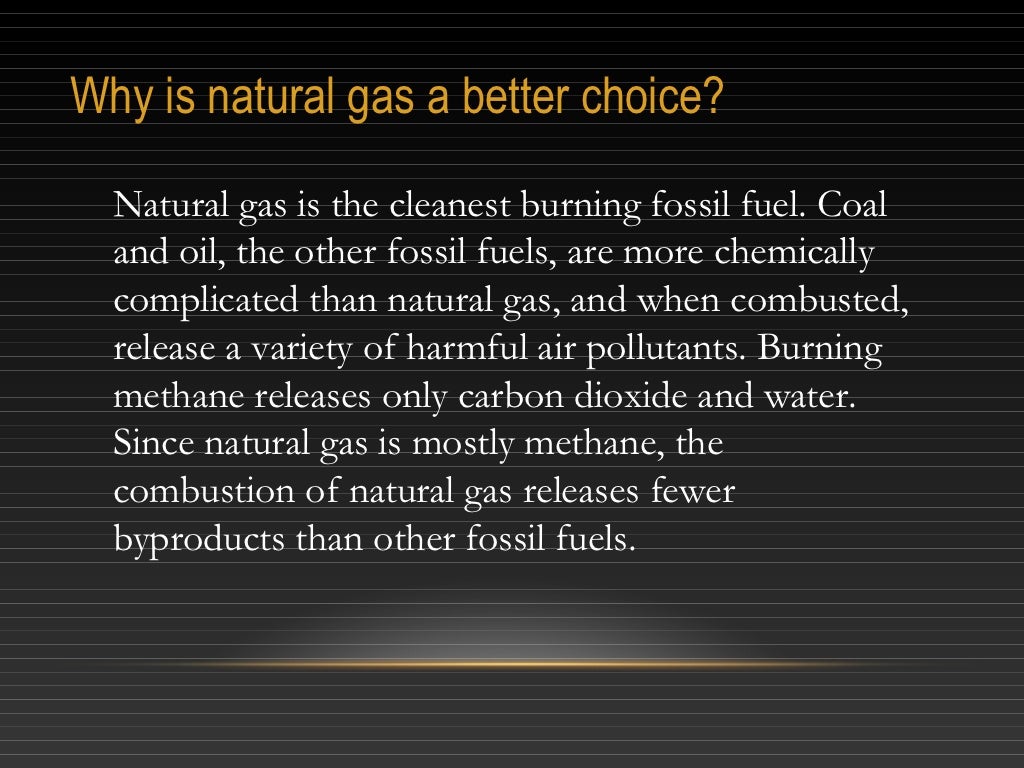 Why is natural gas a better choice?

Natural gas is the cleanest burning fossil fuel. Coal and oil, the other fossil fuels, are more chemically complicated than natural gas, and when combusted, release a variety of harmful air pollutants. Burning methane releases only carbon dioxide and water. Since natural gas is mostly methane, the combustion of natural gas releases fewer byproducts than other fossil fuels.